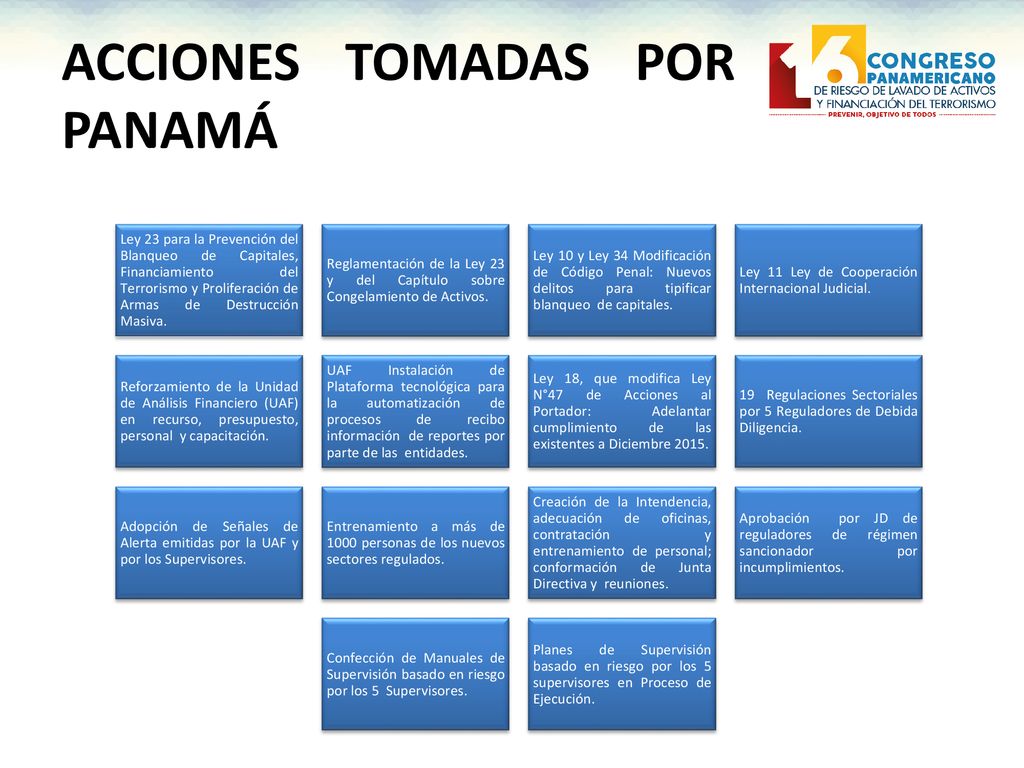 ACCIONES TOMADAS POR PANAMÁ

16 CONGRESO PANAMERICANO DE RIESGO DE LAVADO DE ACTIVOS Y FINANCIACIÓN DEL TERRORISMO
PREVENIR, OBJETIVO DE TODOS

Ley 23 para la Prevención del Blanqueo de Capitales, Financiamiento del Terrorismo y Proliferación de Armas de Destrucción Masiva.

Reglamentación de la Ley 23 y del Capítulo sobre Congelamiento de Activos.

Ley 10 y Ley 34 Modificación de Código Penal: Nuevos delitos para tipificar blanqueo de capitales.

Ley 11 Ley de Cooperación Internacional Judicial.

Reforzamiento de la Unidad de Análisis Financiero (UAF) en recurso, presupuesto, personal y capacitación.

UAF Instalación de Plataforma tecnológica para la automatización de procesos de recibo información de reportes por parte de las entidades.

Ley 18, que modifica Ley N°47 de Acciones al Portador: Adelantar cumplimiento de las existentes a Diciembre 2015.

19 Regulaciones Sectoriales por 5 Reguladores de Debida Diligencia.

Adopción de Señales de Alerta emitidas por la UAF y por los Supervisores.

Entrenamiento a más de 1000 personas de los nuevos sectores regulados.

Creación de la Intendencia, adecuación de oficinas, contratación y entrenamiento de personal; conformación de Junta Directiva y reuniones.

Aprobación por JD de reguladores de régimen sancionador por incumplimientos.

Confección de Manuales de Supervisión basado en riesgo por los 5 Supervisores.

Planes de Supervisión basado en riesgo por los 5 supervisores en Proceso de Ejecución.